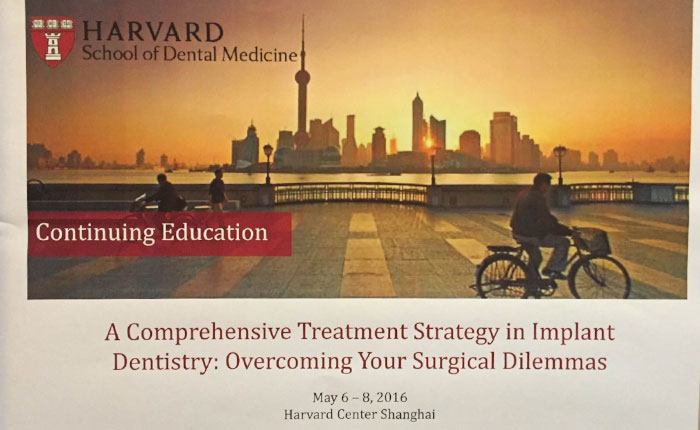 HARVARD
School of Dental Medicine

Continuing Education

A Comprehensive Treatment Strategy in Implant Dentistry: Overcoming Your Surgical Dilemmas

May 6 – 8, 2016
Harvard Center Shanghai